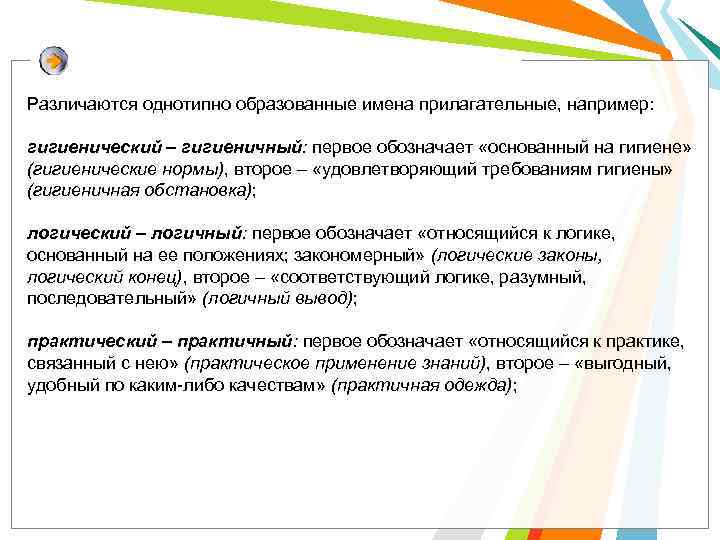 Различаются однотипно образованные имена прилагательные, например:

гигиенический – гигиеничный: первое обозначает «основанный на гигиене» (гигиенические нормы), второе – «удовлетворяющий требованиям гигиены» (гигиеничная обстановка);

логический – логичный: первое обозначает «относящийся к логике, основанный на ее положениях; закономерный» (логические законы, логический конец), второе – «соответствующий логике, разумный, последовательный» (логичный вывод);

практический – практичный: первое обозначает «относящийся к практике, связанный с нею» (практическое применение знаний), второе – «выгодный, удобный по каким-либо качествам» (практичная одежда);